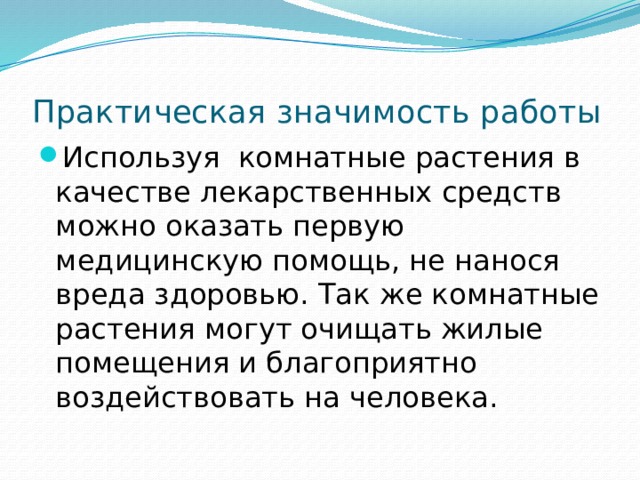 Практическая значимость работы

Используя  комнатные растения в качестве лекарственных средств можно оказать первую медицинскую помощь, не нанося вреда здоровью. Так же комнатные растения могут очищать жилые помещения и благоприятно воздействовать на человека.